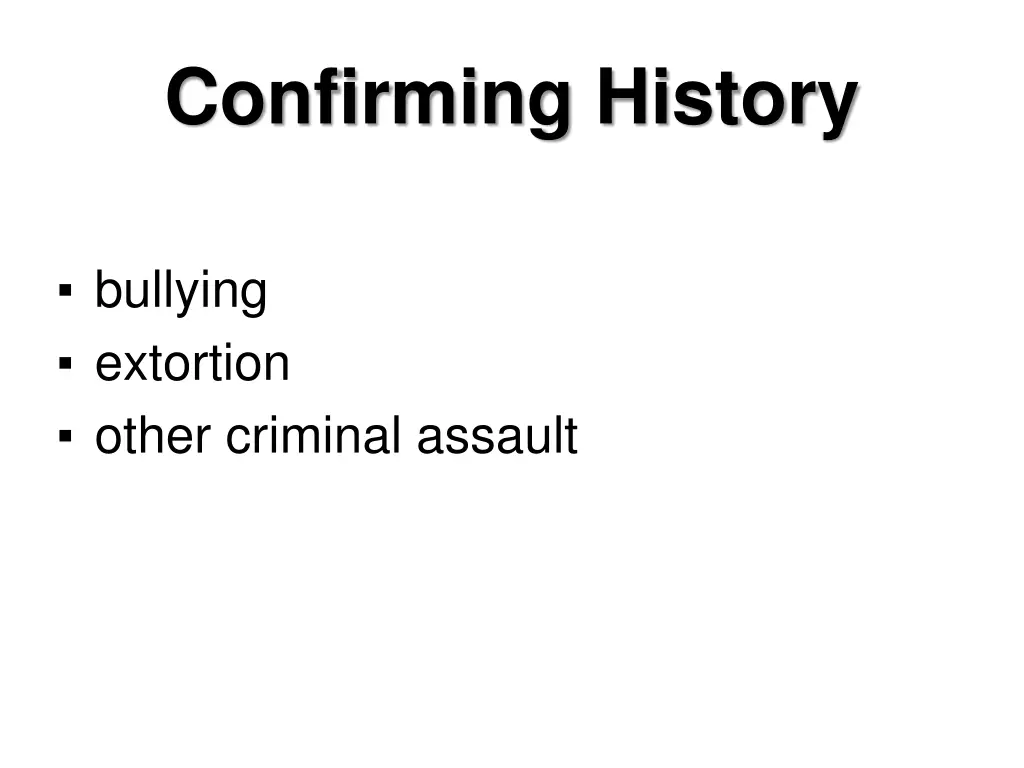 Confirming History

▪ bullying
▪ extortion
▪ other criminal assault